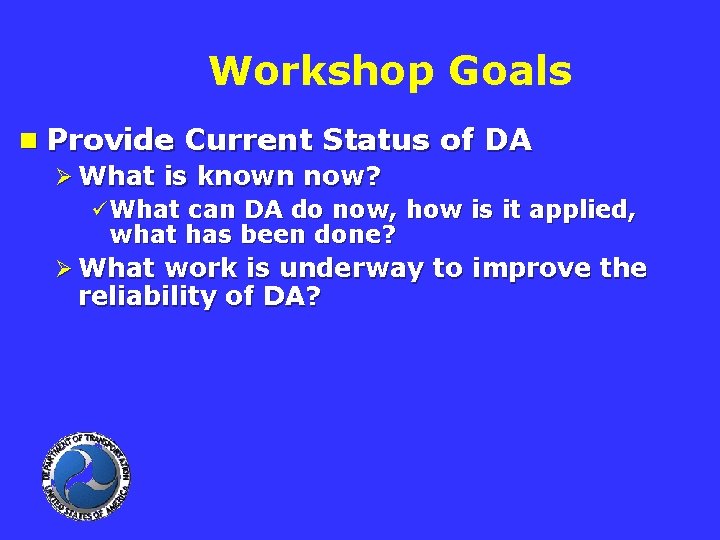 Workshop Goals

■ Provide Current Status of DA

➢ What is known now?

✓ What can DA do now, how is it applied, what has been done?

➢ What work is underway to improve the reliability of DA?

DEPARTMENT OF TRANSPORTATION
UNITED STATES OF AMERICA